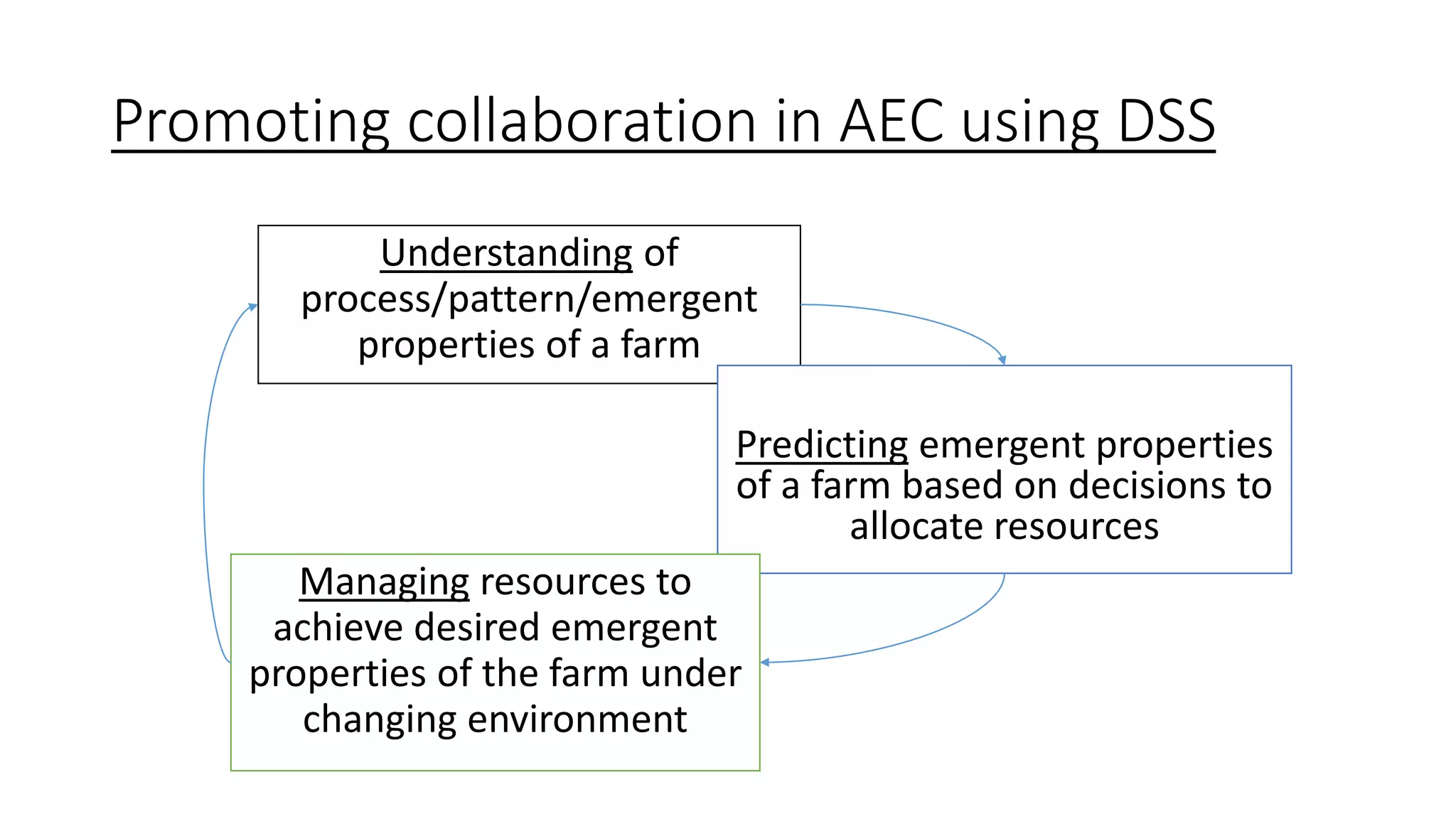 Promoting collaboration in AEC using DSS

Understanding of process/pattern/emergent properties of a farm

Predicting emergent properties of a farm based on decisions to allocate resources

Managing resources to achieve desired emergent properties of the farm under changing environment